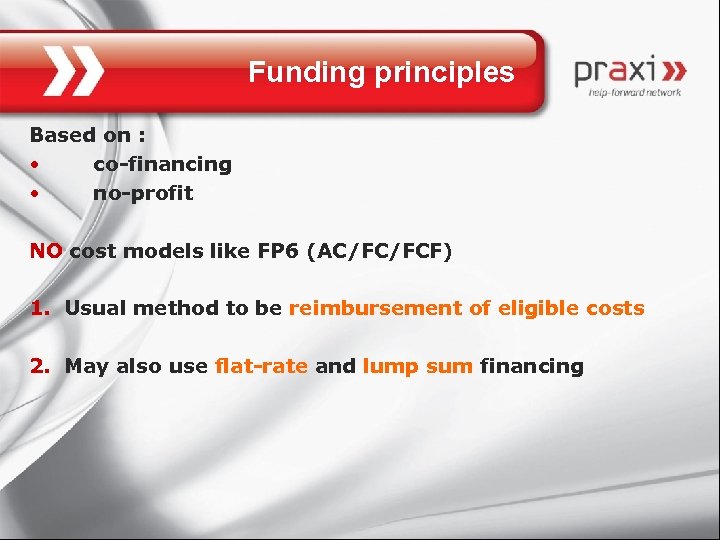 Funding principles

praxi
help-forward network

Based on :
• co-financing
• no-profit

NO cost models like FP6 (AC/FC/FCF)

1. Usual method to be reimbursement of eligible costs

2. May also use flat-rate and lump sum financing